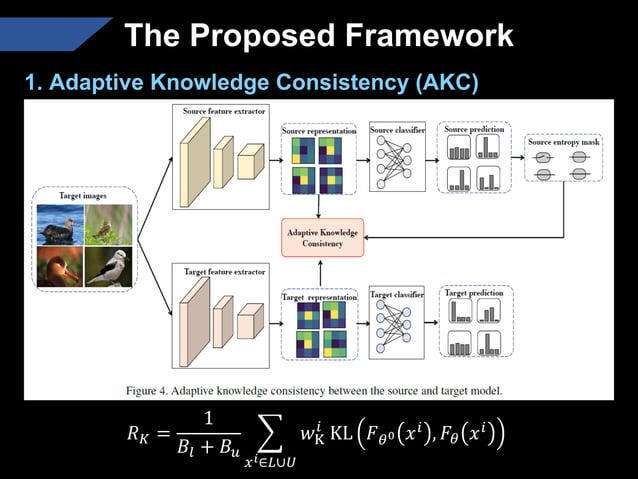 The Proposed Framework

1. Adaptive Knowledge Consistency (AKC)

Target images

Source feature extractor

Source representation

Source classifier

Source prediction

Source entropy mask

Adaptive Knowledge Consistency

Target feature extractor

Target representation

Target classifier

Target prediction

Figure 4. Adaptive knowledge consistency between the source and target model.

$R_K = \frac{1}{B_l + B_u} \sum_{x^i \in L \cup U} w_K^i \, \mathrm{KL}\left(F_{\theta^0}(x^i), F_\theta(x^i)\right)$